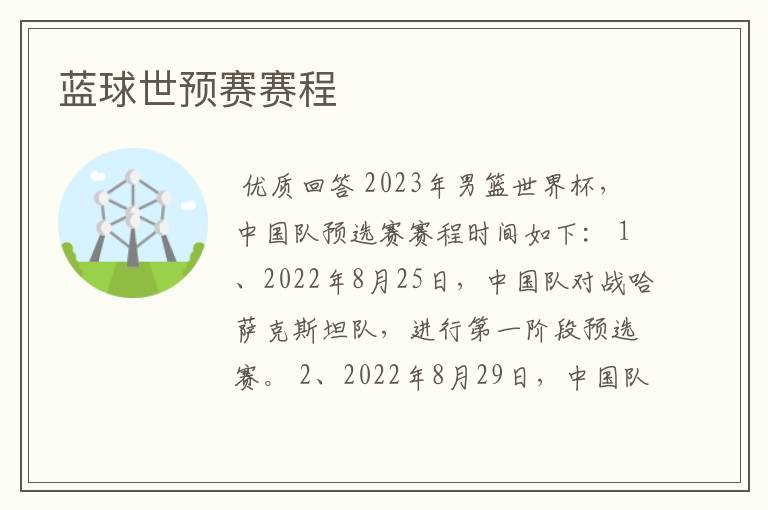 蓝球世预赛赛程

优质回答 2023年男篮世界杯，中国队预选赛赛程时间如下： 1、2022年8月25日，中国队对战哈萨克斯坦队，进行第一阶段预选赛。 2、2022年8月29日，中国队